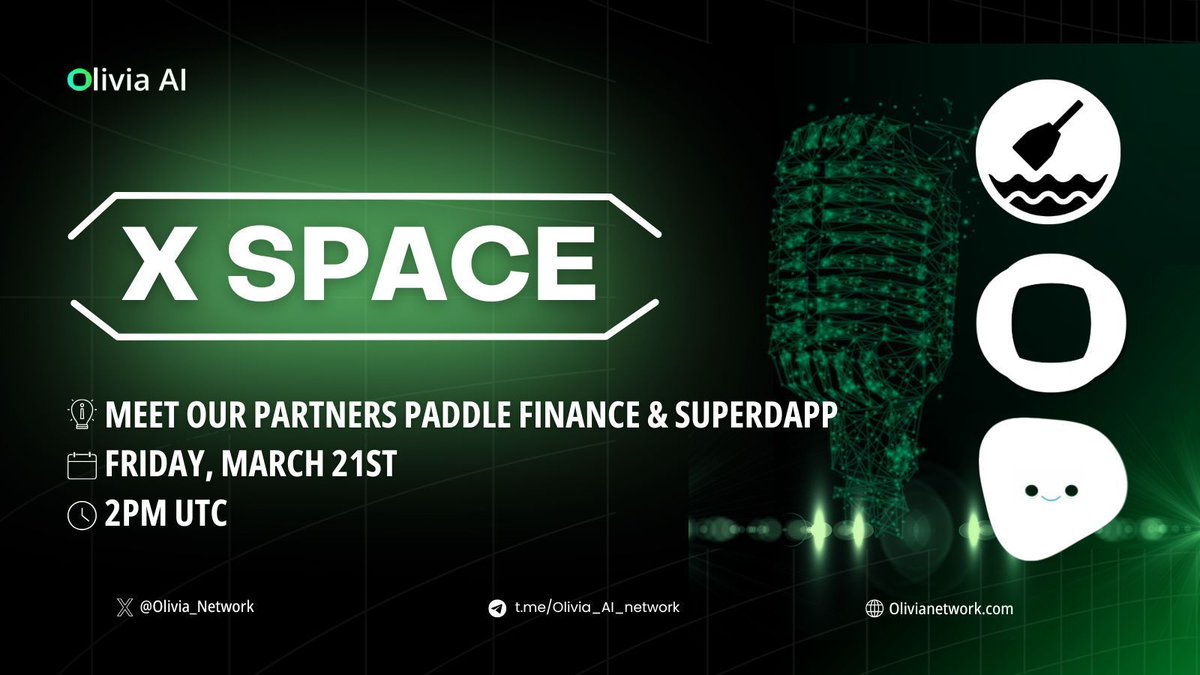 Olivia AI

X SPACE

MEET OUR PARTNERS PADDLE FINANCE & SUPERDAPP

FRIDAY, MARCH 21ST

2PM UTC

@Olivia_Network

t.me/Olivia_AI_network

Olivianetwork.com